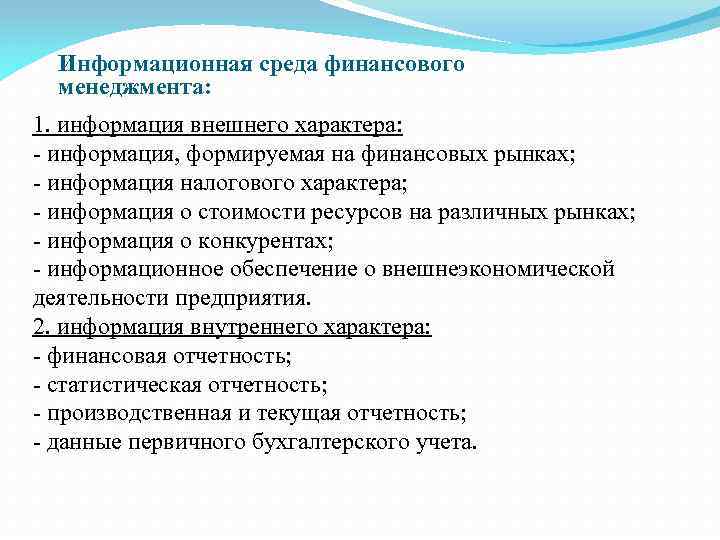 Информационная среда финансового менеджмента:

1. информация внешнего характера:
- информация, формируемая на финансовых рынках;
- информация налогового характера;
- информация о стоимости ресурсов на различных рынках;
- информация о конкурентах;
- информационное обеспечение о внешнеэкономической деятельности предприятия.
2. информация внутреннего характера:
- финансовая отчетность;
- статистическая отчетность;
- производственная и текущая отчетность;
- данные первичного бухгалтерского учета.